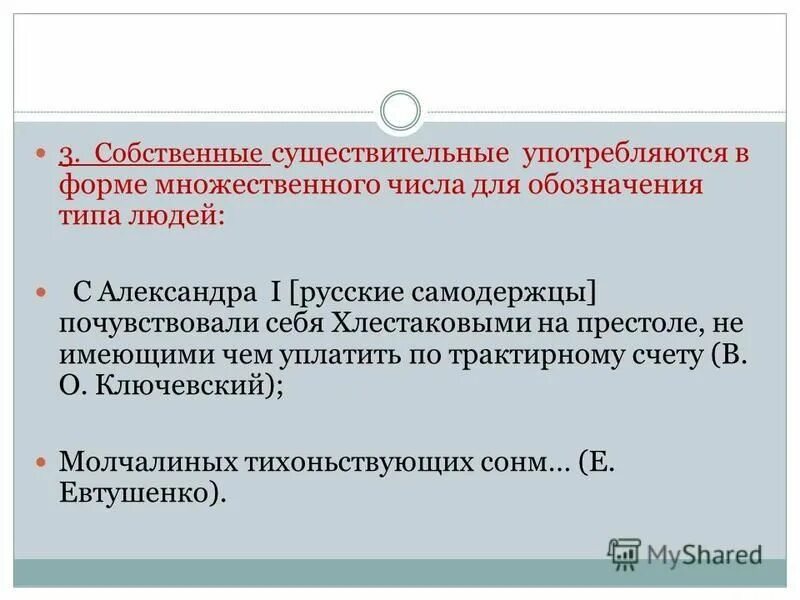 3. Собственные существительные употребляются в форме множественного числа для обозначения типа людей:

С Александра I [русские самодержцы] почувствовали себя Хлестаковыми на престоле, не имеющими чем уплатить по трактирному счету (В. О. Ключевский);

Молчалиных тихоньствующих сонм... (Е. Евтушенко).

MyShared